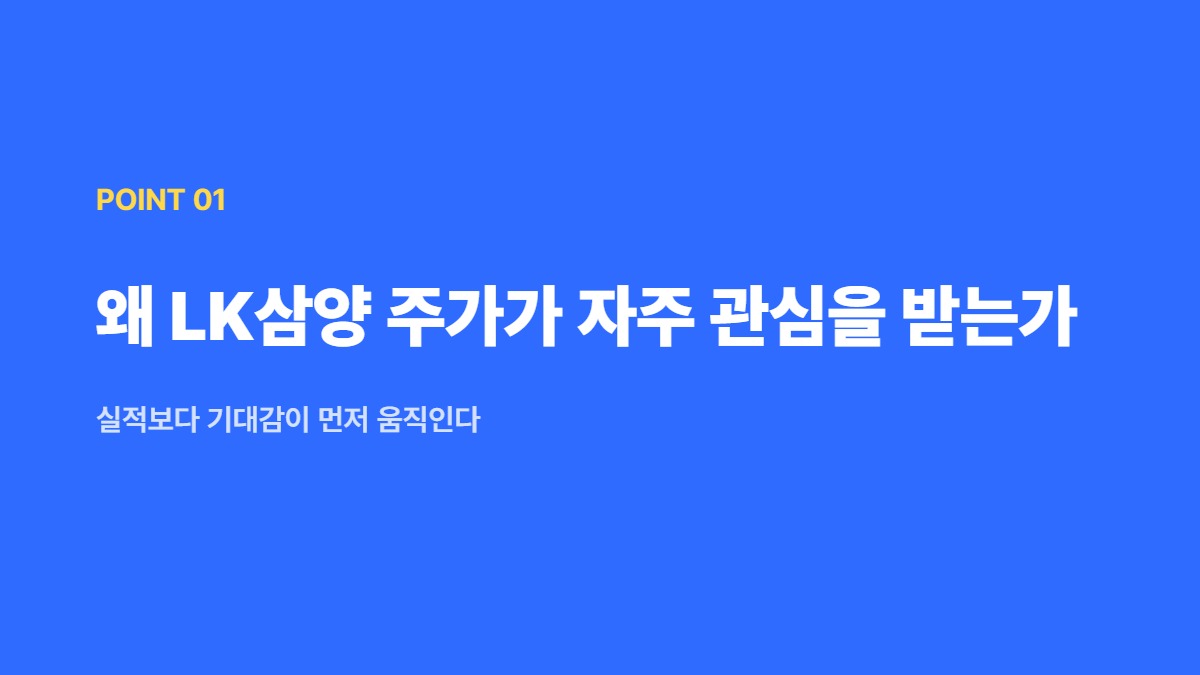 POINT 01

왜 LK삼양 주가가 자주 관심을 받는가

실적보다 기대감이 먼저 움직인다